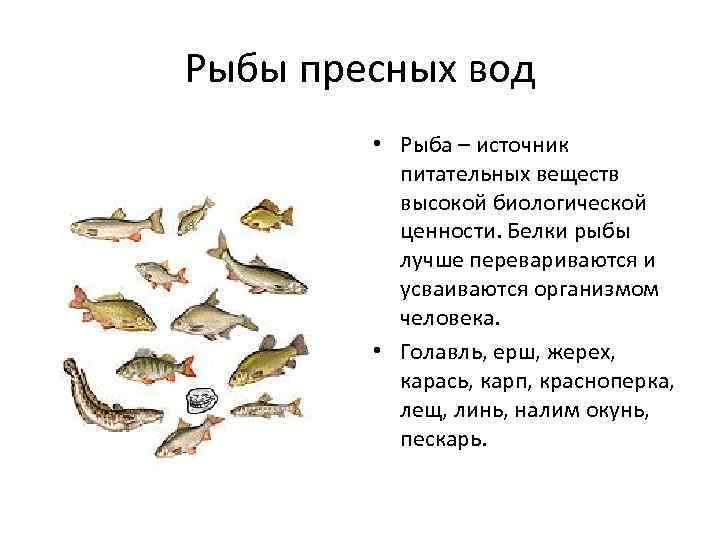 Рыбы пресных вод

• Рыба – источник питательных веществ высокой биологической ценности. Белки рыбы лучше перевариваются и усваиваются организмом человека.

• Голавль, ерш, жерех, карась, карп, красноперка, лещ, линь, налим окунь, пескарь.